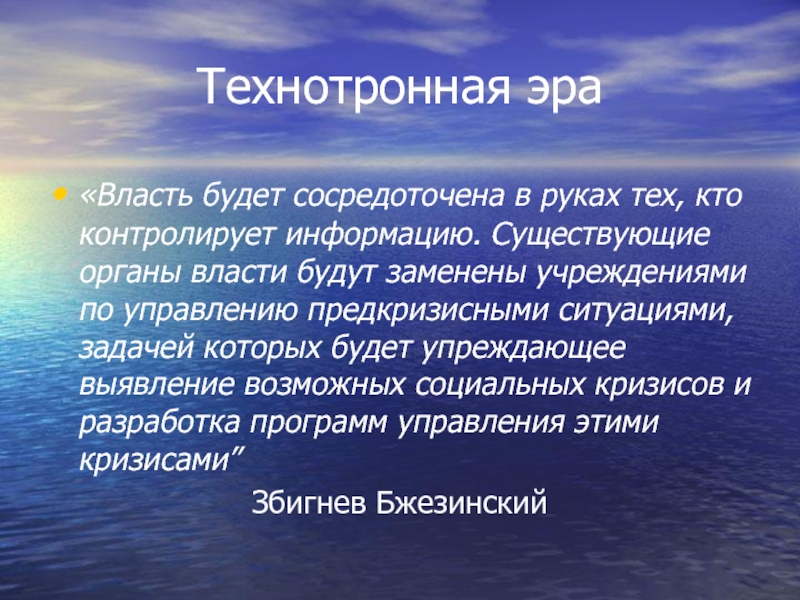 Технотронная эра

• «Власть будет сосредоточена в руках тех, кто контролирует информацию. Существующие органы власти будут заменены учреждениями по управлению предкризисными ситуациями, задачей которых будет упреждающее выявление возможных социальных кризисов и разработка программ управления этими кризисами”

Збигнев Бжезинский